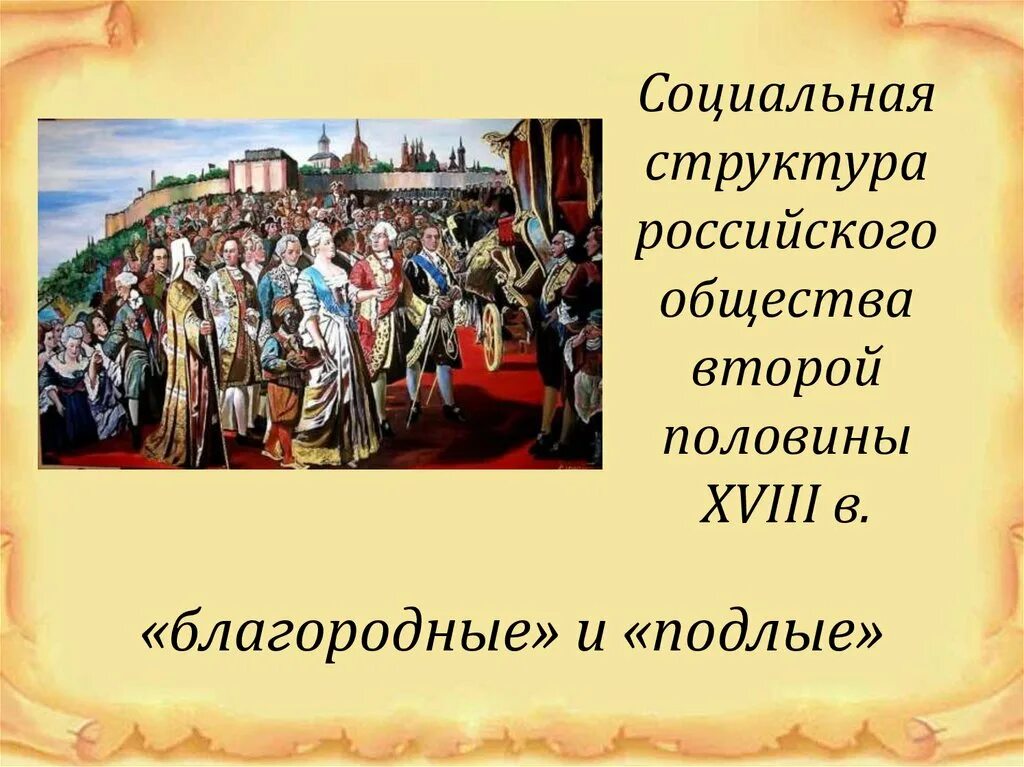 Социальная структура российского общества второй половины XVIII в.

«благородные» и «подлые»